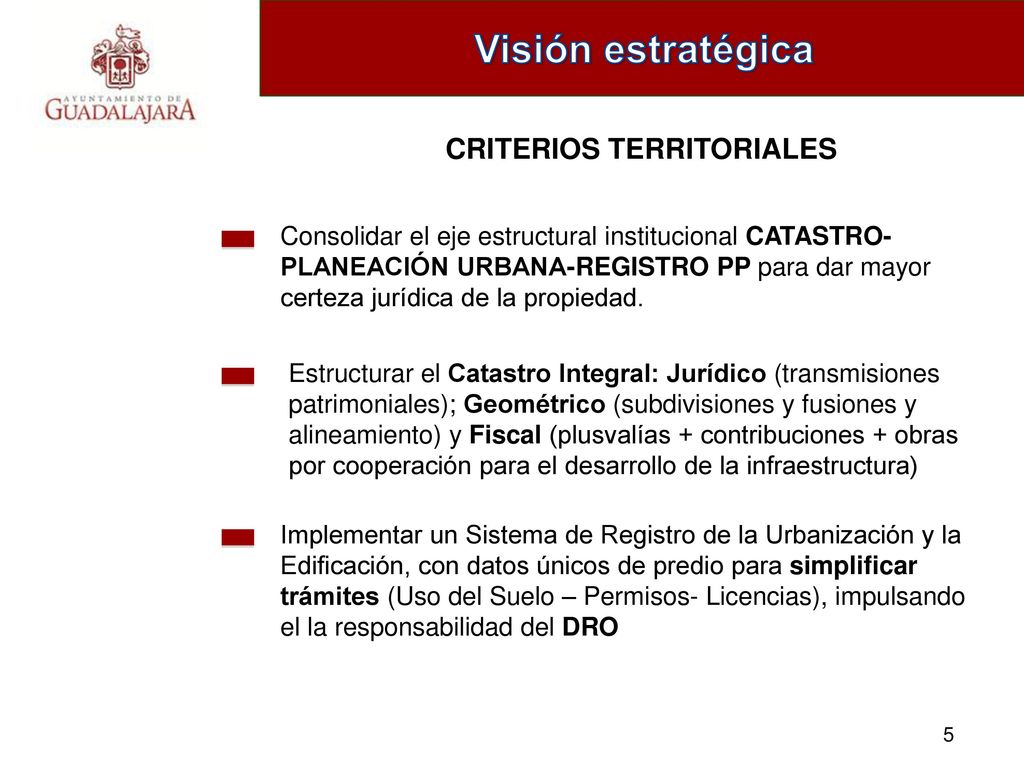 AYUNTAMIENTO DE GUADALAJARA

Visión estratégica

CRITERIOS TERRITORIALES

Consolidar el eje estructural institucional CATASTRO-PLANEACIÓN URBANA-REGISTRO PP para dar mayor certeza jurídica de la propiedad.

Estructurar el Catastro Integral: Jurídico (transmisiones patrimoniales); Geométrico (subdivisiones y fusiones y alineamiento) y Fiscal (plusvalías + contribuciones + obras por cooperación para el desarrollo de la infraestructura)

Implementar un Sistema de Registro de la Urbanización y la Edificación, con datos únicos de predio para simplificar trámites (Uso del Suelo – Permisos- Licencias), impulsando el la responsabilidad del DRO

5